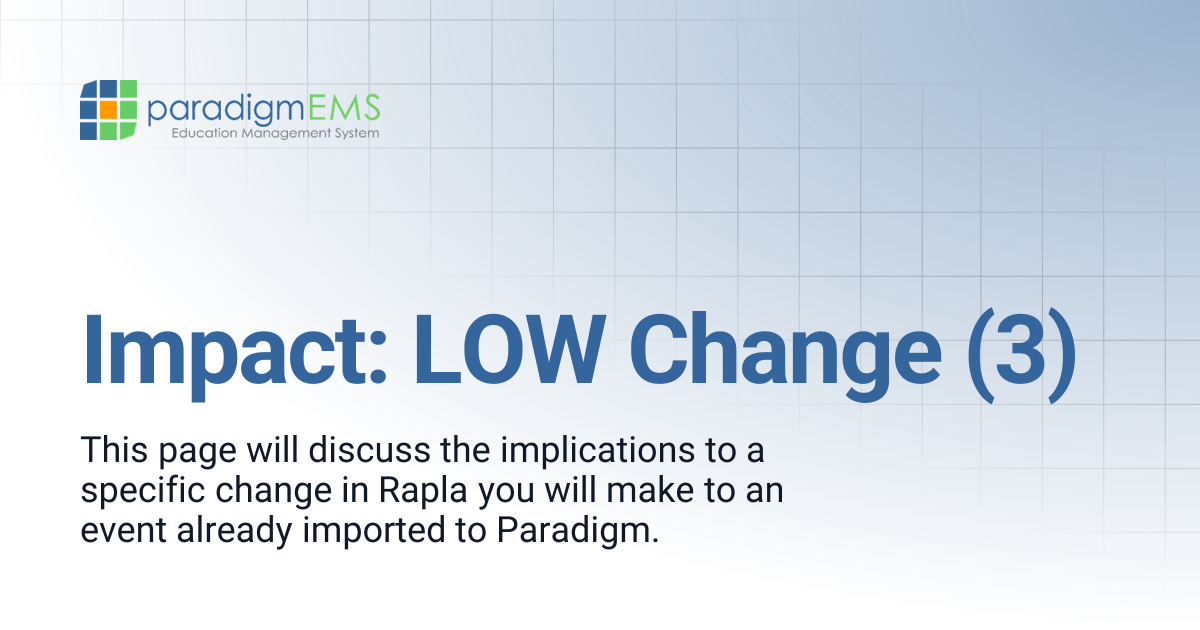 paradigmEMS
Education Management System

Impact: LOW Change (3)

This page will discuss the implications to a specific change in Rapla you will make to an event already imported to Paradigm.